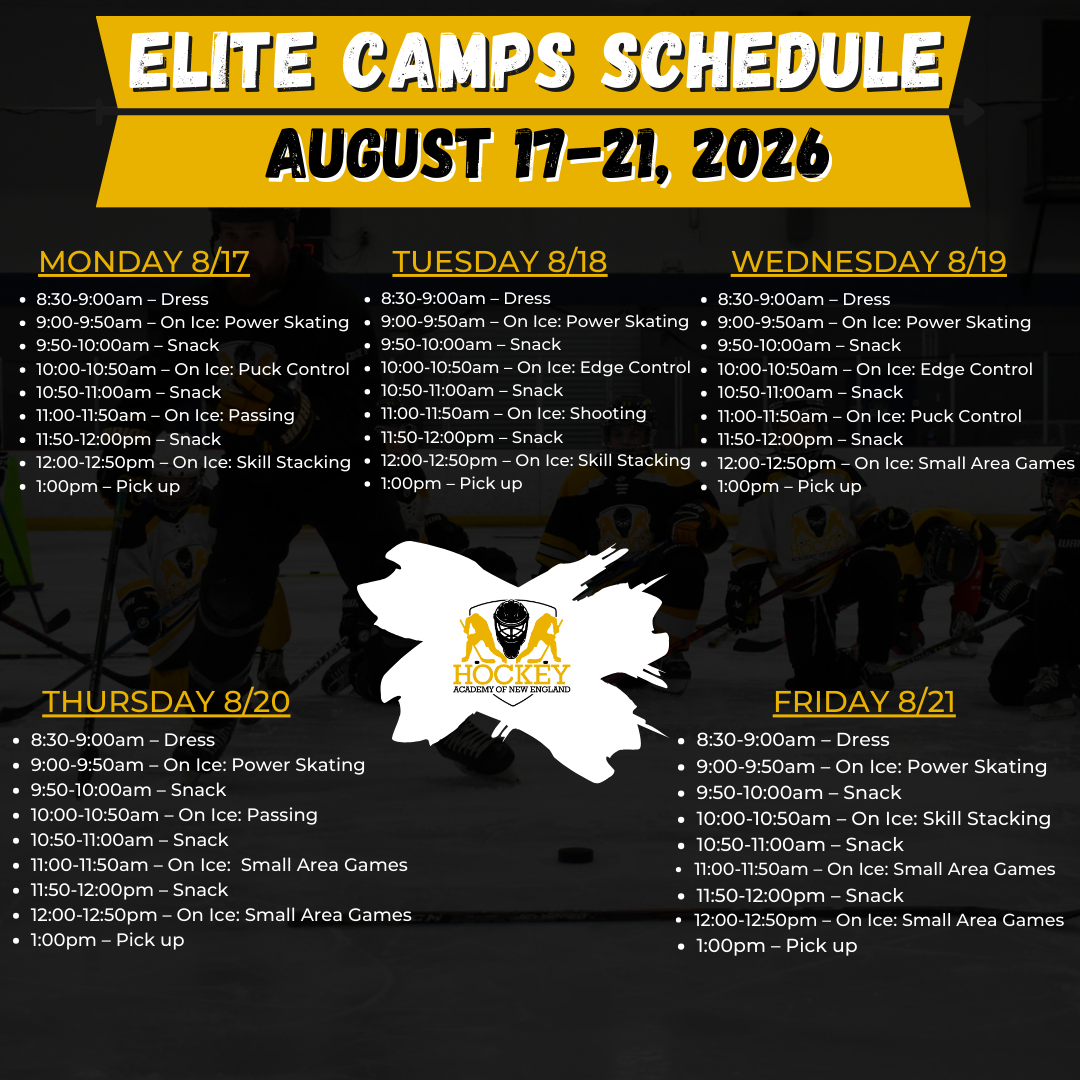 ELITE CAMPS SCHEDULE

AUGUST 17-21, 2026

MONDAY 8/17
• 8:30-9:00am – Dress
• 9:00-9:50am – On Ice: Power Skating
• 9:50-10:00am – Snack
• 10:00-10:50am – On Ice: Puck Control
• 10:50-11:00am – Snack
• 11:00-11:50am – On Ice: Passing
• 11:50-12:00pm – Snack
• 12:00-12:50pm – On Ice: Skill Stacking
• 1:00pm – Pick up

TUESDAY 8/18
• 8:30-9:00am – Dress
• 9:00-9:50am – On Ice: Power Skating
• 9:50-10:00am – Snack
• 10:00-10:50am – On Ice: Edge Control
• 10:50-11:00am – Snack
• 11:00-11:50am – On Ice: Shooting
• 11:50-12:00pm – Snack
• 12:00-12:50pm – On Ice: Skill Stacking
• 1:00pm – Pick up

WEDNESDAY 8/19
• 8:30-9:00am – Dress
• 9:00-9:50am – On Ice: Power Skating
• 9:50-10:00am – Snack
• 10:00-10:50am – On Ice: Edge Control
• 10:50-11:00am – Snack
• 11:00-11:50am – On Ice: Puck Control
• 11:50-12:00pm – Snack
• 12:00-12:50pm – On Ice: Small Area Games
• 1:00pm – Pick up

HOCKEY
ACADEMY OF NEW ENGLAND

THURSDAY 8/20
• 8:30-9:00am – Dress
• 9:00-9:50am – On Ice: Power Skating
• 9:50-10:00am – Snack
• 10:00-10:50am – On Ice: Passing
• 10:50-11:00am – Snack
• 11:00-11:50am – On Ice: Small Area Games
• 11:50-12:00pm – Snack
• 12:00-12:50pm – On Ice: Small Area Games
• 1:00pm – Pick up

FRIDAY 8/21
• 8:30-9:00am – Dress
• 9:00-9:50am – On Ice: Power Skating
• 9:50-10:00am – Snack
• 10:00-10:50am – On Ice: Skill Stacking
• 10:50-11:00am – Snack
• 11:00-11:50am – On Ice: Small Area Games
• 11:50-12:00pm – Snack
• 12:00-12:50pm – On Ice: Small Area Games
• 1:00pm – Pick up